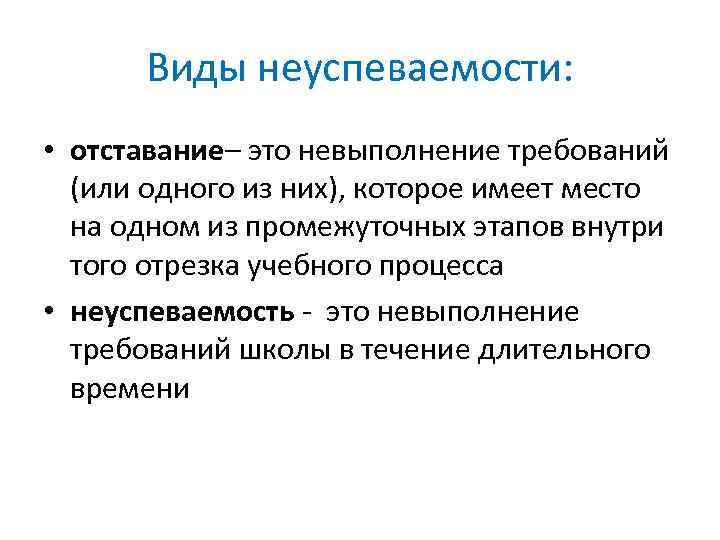 Виды неуспеваемости:

• отставание– это невыполнение требований (или одного из них), которое имеет место на одном из промежуточных этапов внутри того отрезка учебного процесса

• неуспеваемость - это невыполнение требований школы в течение длительного времени